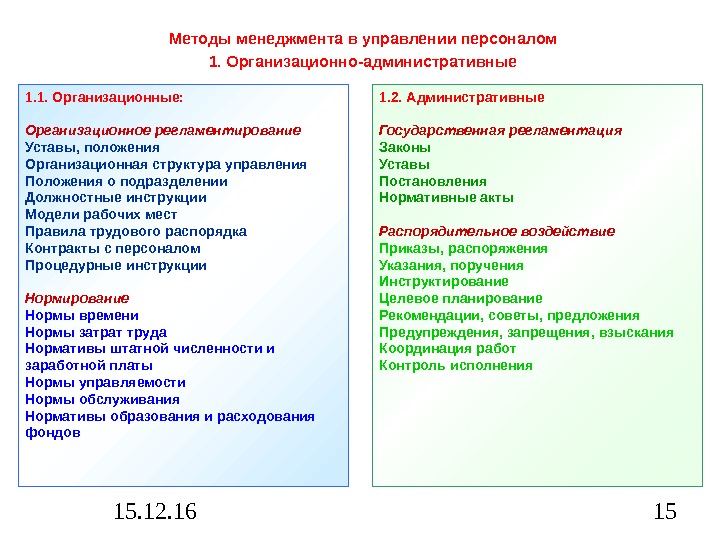 Методы менеджмента в управлении персоналом
1. Организационно-административные

1.1. Организационные:

Организационное регламентирование
Уставы, положения
Организационная структура управления
Положения о подразделении
Должностные инструкции
Модели рабочих мест
Правила трудового распорядка
Контракты с персоналом
Процедурные инструкции

Нормирование
Нормы времени
Нормы затрат труда
Нормативы штатной численности и заработной платы
Нормы управляемости
Нормы обслуживания
Нормативы образования и расходования фондов

1.2. Административные

Государственная регламентация
Законы
Уставы
Постановления
Нормативные акты

Распорядительное воздействие
Приказы, распоряжения
Указания, поручения
Инструктирование
Целевое планирование
Рекомендации, советы, предложения
Предупреждения, запрещения, взыскания
Координация работ
Контроль исполнения

15.12.16

15